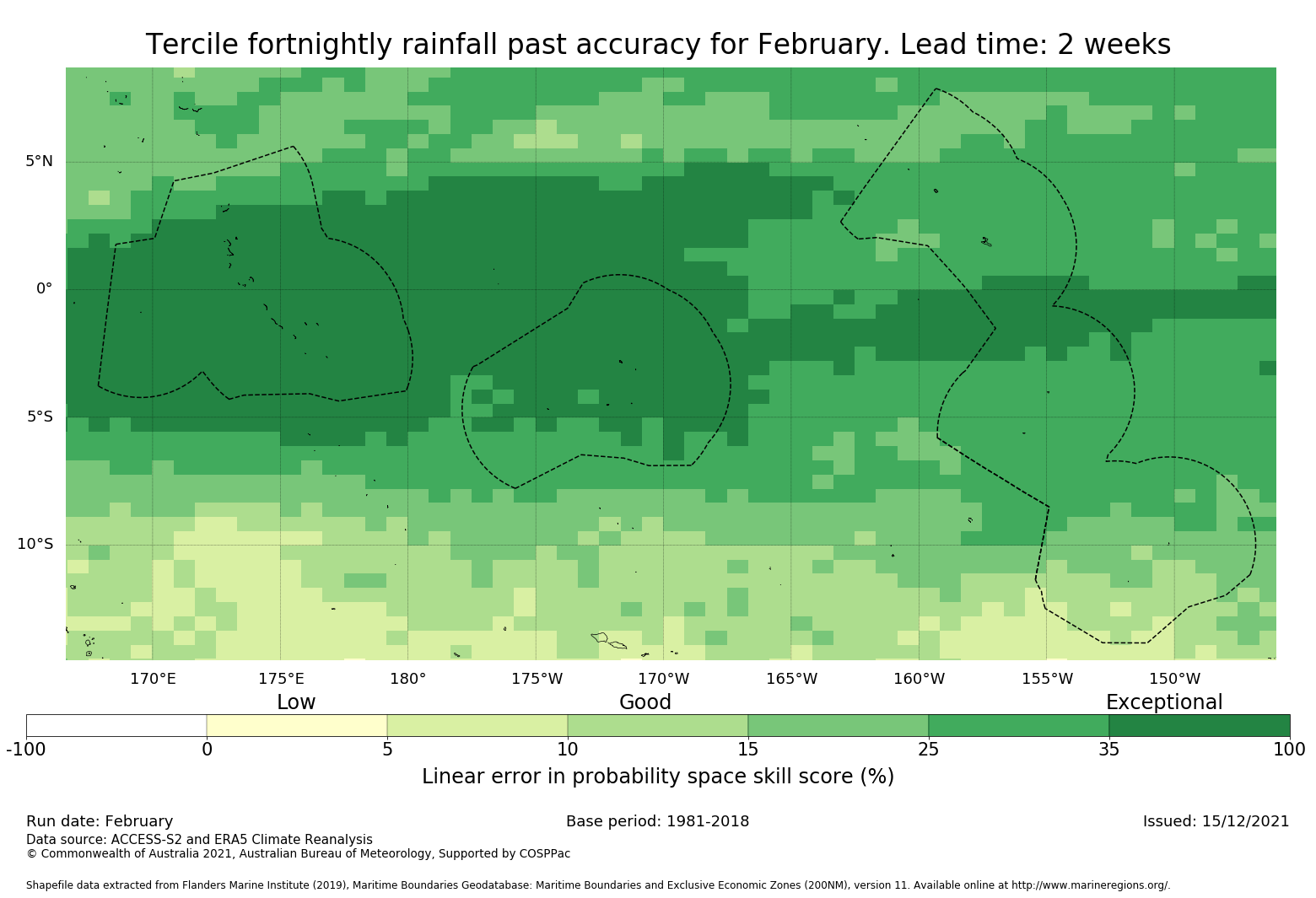 Tercile fortnightly rainfall past accuracy for February. Lead time: 2 weeks

5°N
0°
5°S
10°S

170°E 175°E 180° 175°W 170°W 165°W 160°W 155°W 150°W

Low
Good
Exceptional

-100 0 5 10 15 25 35 100

Linear error in probability space skill score (%)

Run date: February
Base period: 1981-2018
Issued: 15/12/2021
Data source: ACCESS-S2 and ERA5 Climate Reanalysis
© Commonwealth of Australia 2021, Australian Bureau of Meteorology, Supported by COSPPac

Shapefile data extracted from Flanders Marine Institute (2019), Maritime Boundaries Geodatabase: Maritime Boundaries and Exclusive Economic Zones (200NM), version 11. Available online at http://www.marineregions.org/.